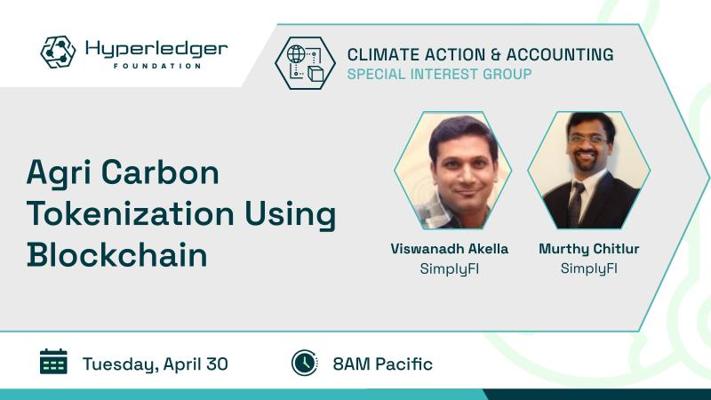 Hyperledger
FOUNDATION

CLIMATE ACTION & ACCOUNTING
SPECIAL INTEREST GROUP

Agri Carbon Tokenization Using Blockchain

Viswanadh Akella
SimplyFI

Murthy Chitlur
SimplyFI

Tuesday, April 30

8AM Pacific